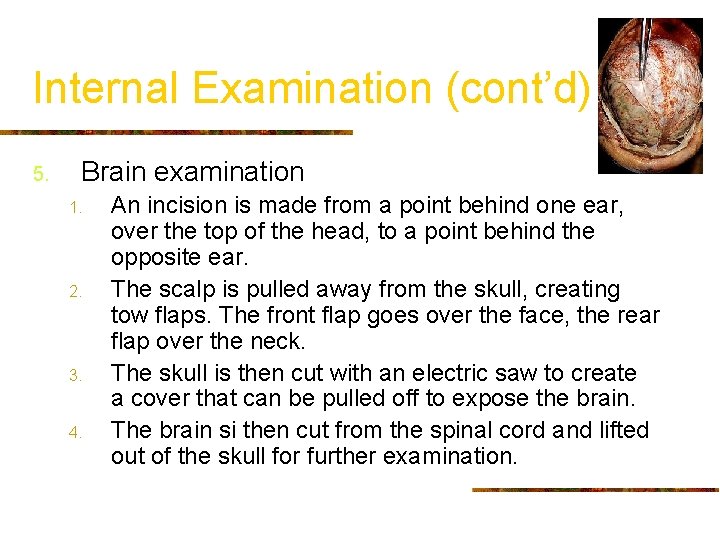 Internal Examination (cont'd)

5. Brain examination

1. An incision is made from a point behind one ear, over the top of the head, to a point behind the opposite ear.
2. The scalp is pulled away from the skull, creating tow flaps. The front flap goes over the face, the rear flap over the neck.
3. The skull is then cut with an electric saw to create a cover that can be pulled off to expose the brain.
4. The brain si then cut from the spinal cord and lifted out of the skull for further examination.